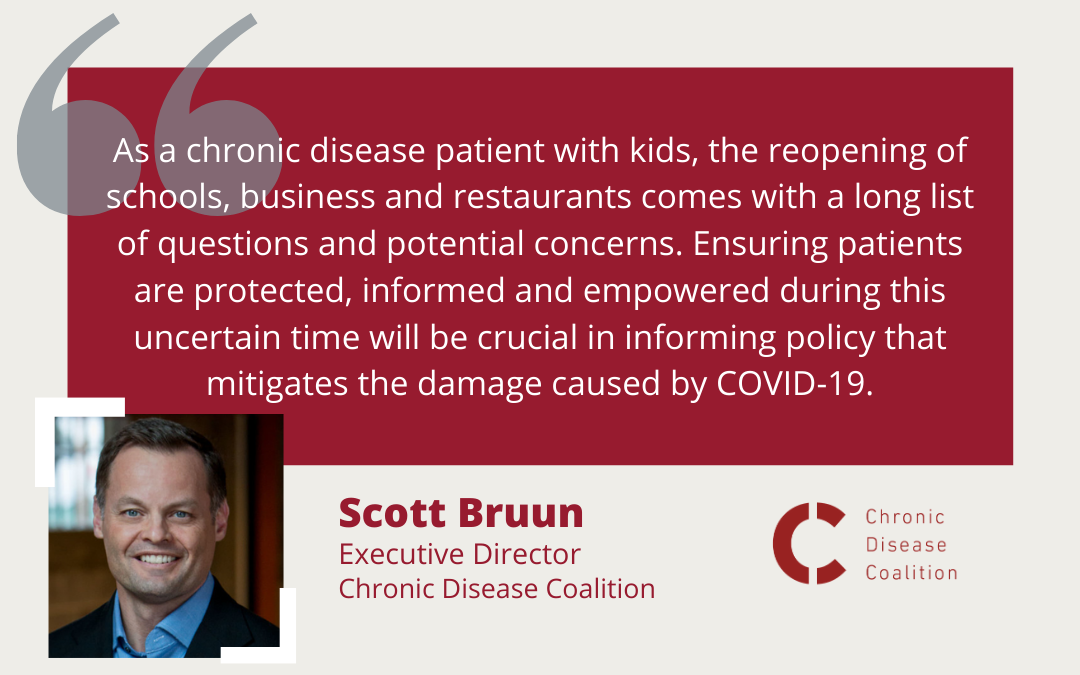 As a chronic disease patient with kids, the reopening of schools, business and restaurants comes with a long list of questions and potential concerns. Ensuring patients are protected, informed and empowered during this uncertain time will be crucial in informing policy that mitigates the damage caused by COVID-19.

Scott Bruun
Executive Director
Chronic Disease Coalition

Chronic
Disease
Coalition